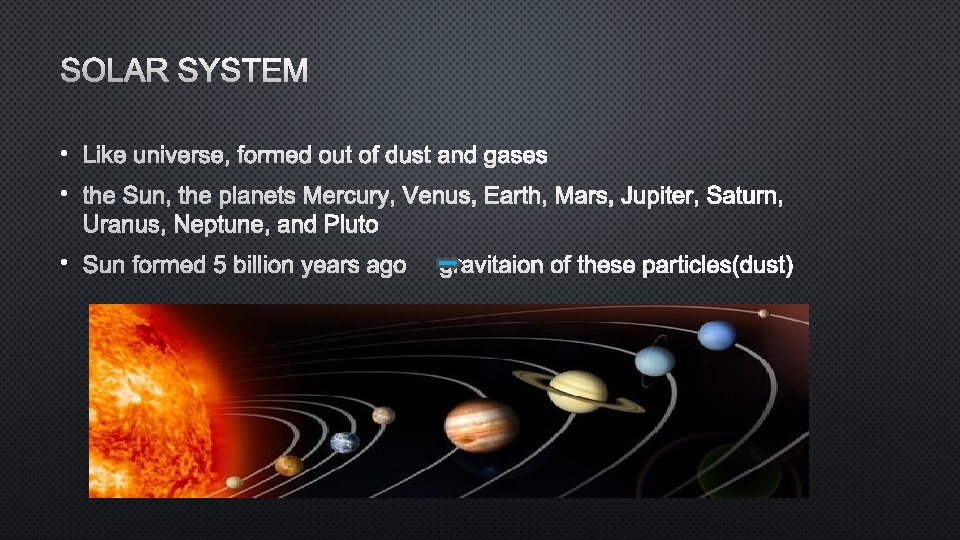 SOLAR SYSTEM

• Like universe, formed out of dust and gases

• the Sun, the planets Mercury, Venus, Earth, Mars, Jupiter, Saturn, Uranus, Neptune, and Pluto

• Sun formed 5 billion years ago gravitaion of these particles(dust)